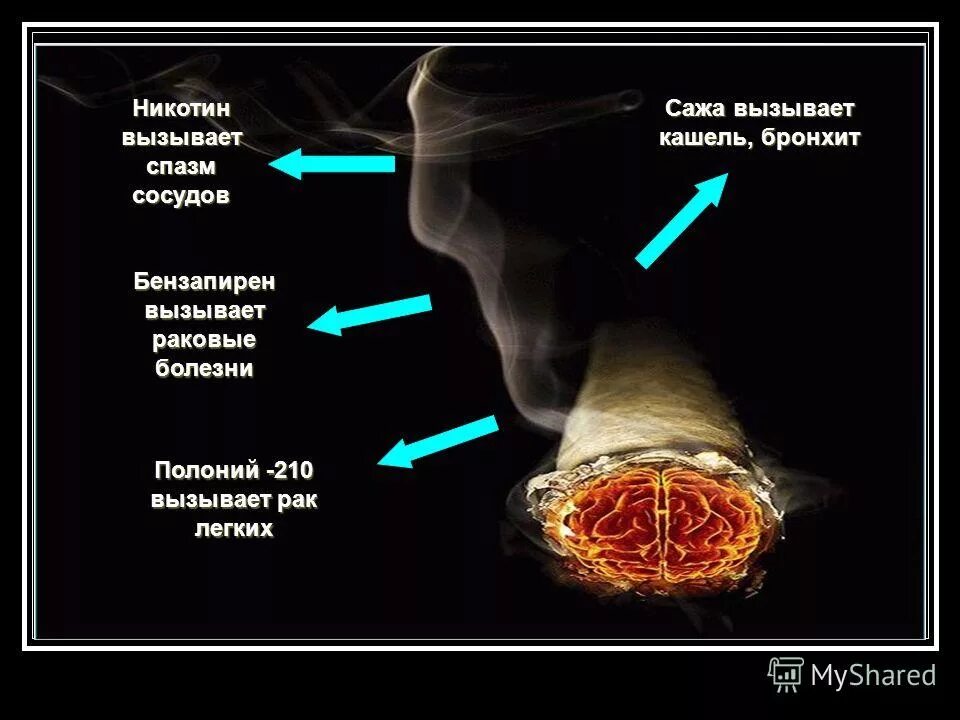 Никотин вызывает спазм сосудов

Сажа вызывает кашель, бронхит

Бензапирен вызывает раковые болезни

Полоний -210 вызывает рак легких

MyShared